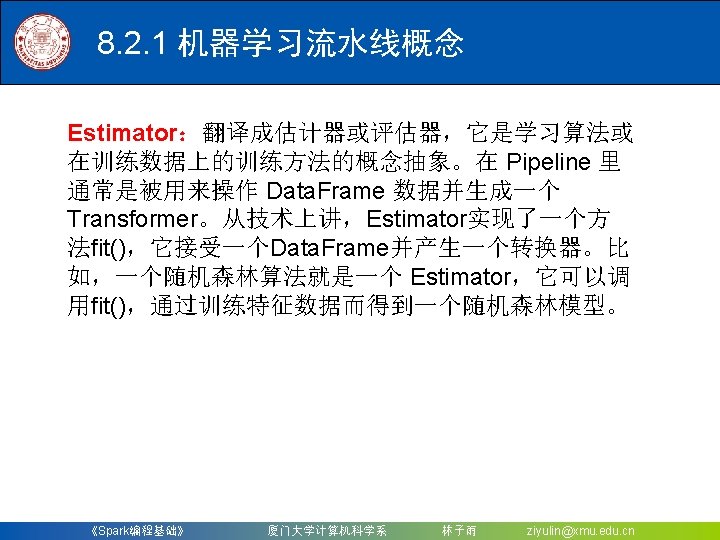 8.2.1 机器学习流水线概念

Estimator：翻译成估计器或评估器，它是学习算法或在训练数据上的训练方法的概念抽象。在 Pipeline 里通常是被用来操作 DataFrame 数据并生成一个 Transformer。从技术上讲，Estimator实现了一个方法fit()，它接受一个DataFrame并产生一个转换器。比如，一个随机森林算法就是一个 Estimator，它可以调用fit()，通过训练特征数据而得到一个随机森林模型。

《Spark编程基础》 厦门大学计算机科学系 林子雨 ziyulin@xmu.edu.cn